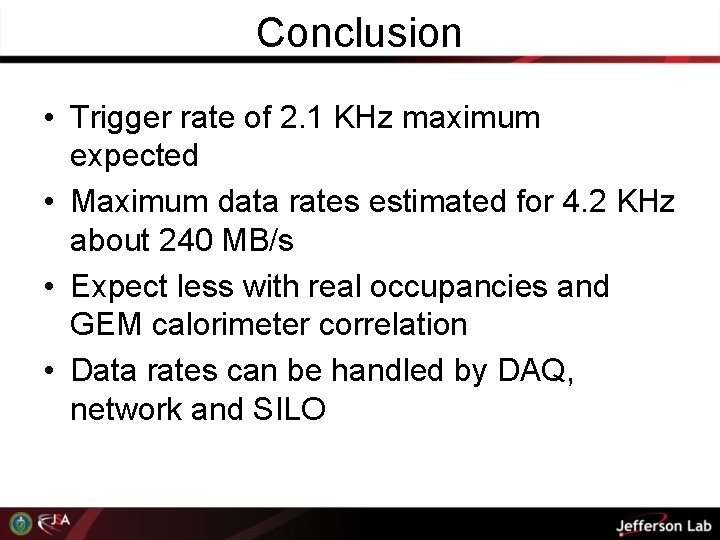 Conclusion

• Trigger rate of 2.1 KHz maximum expected

• Maximum data rates estimated for 4.2 KHz about 240 MB/s

• Expect less with real occupancies and GEM calorimeter correlation

• Data rates can be handled by DAQ, network and SILO

JSA

Jefferson Lab